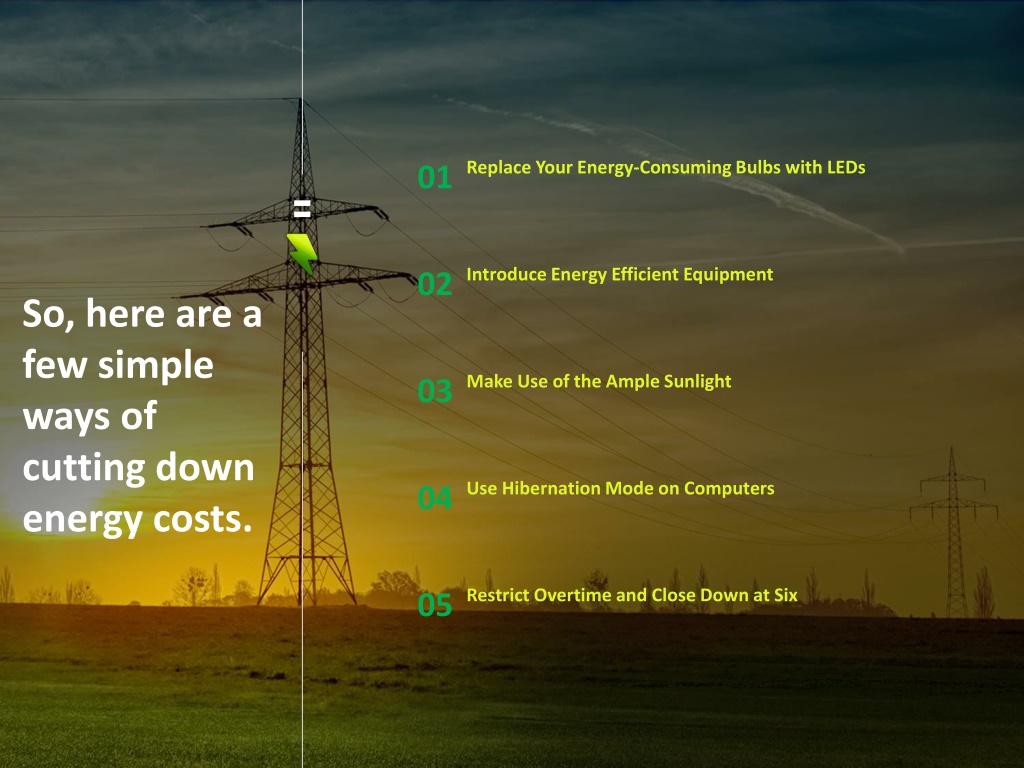 So, here are a few simple ways of cutting down energy costs.

01 Replace Your Energy-Consuming Bulbs with LEDs

02 Introduce Energy Efficient Equipment

03 Make Use of the Ample Sunlight

04 Use Hibernation Mode on Computers

05 Restrict Overtime and Close Down at Six